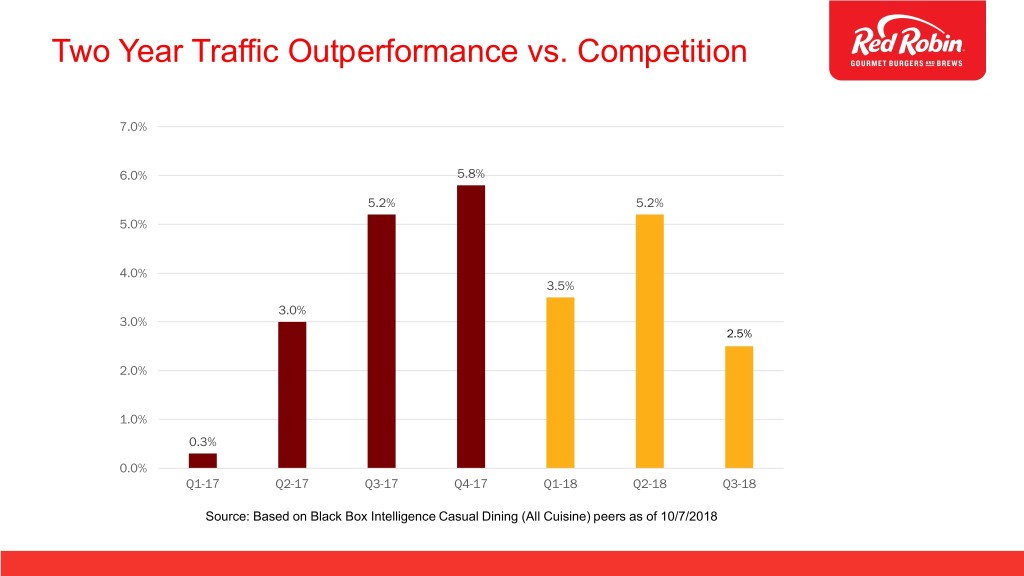 Two Year Traffic Outperformance vs. Competition

Red Robin
GOURMET BURGERS AND BREWS

7.0%
6.0%
5.0%
4.0%
3.0%
2.0%
1.0%
0.0%

0.3%
3.0%
5.2%
5.8%
3.5%
5.2%
2.5%

Q1-17
Q2-17
Q3-17
Q4-17
Q1-18
Q2-18
Q3-18

Source: Based on Black Box Intelligence Casual Dining (All Cuisine) peers as of 10/7/2018